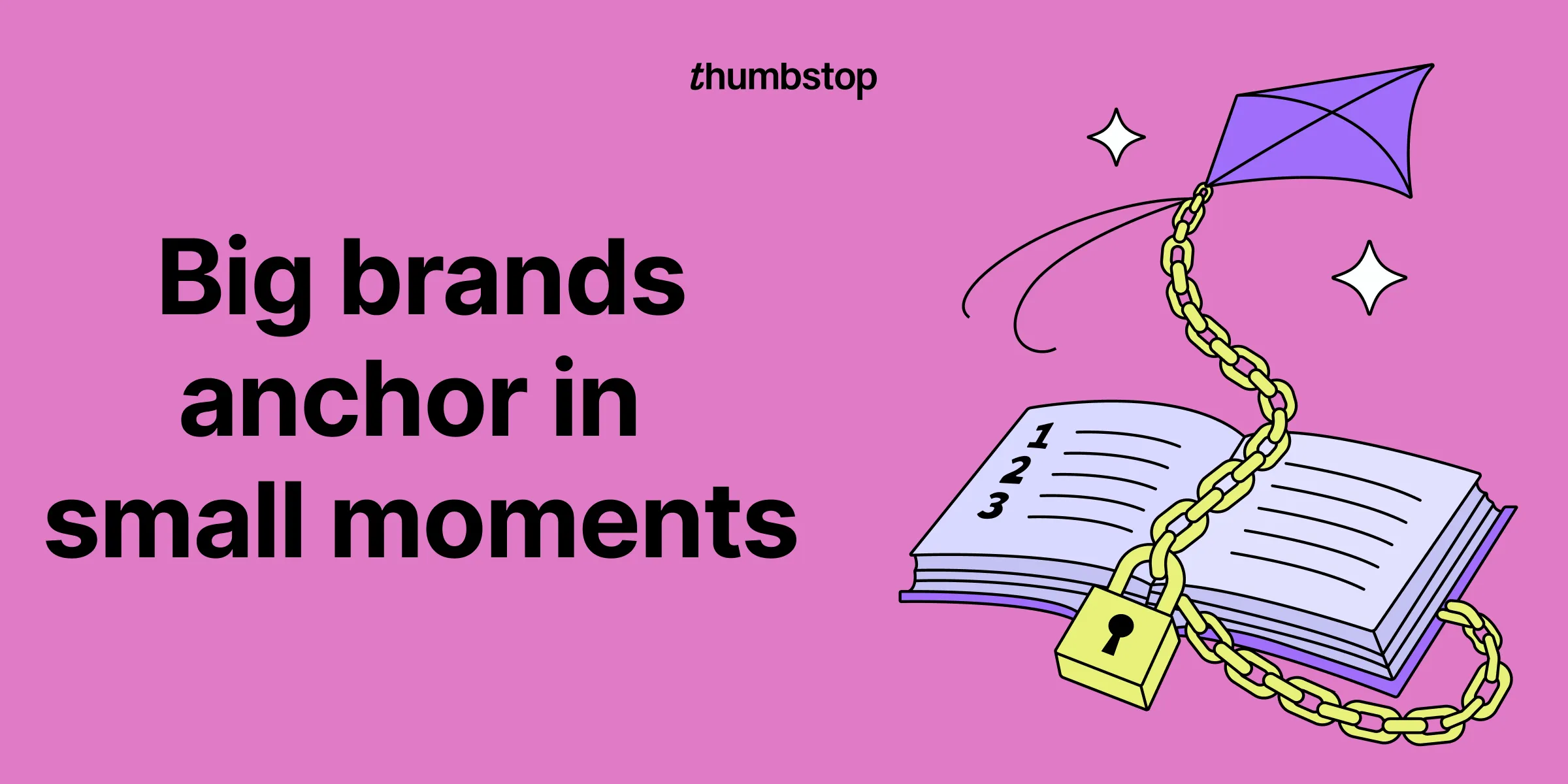 thumbstop

Big brands anchor in small moments

1
2
3